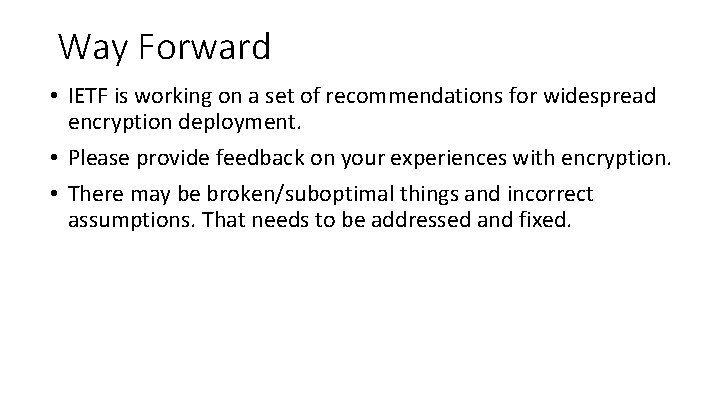 Way Forward

• IETF is working on a set of recommendations for widespread encryption deployment.

• Please provide feedback on your experiences with encryption.

• There may be broken/suboptimal things and incorrect assumptions. That needs to be addressed and fixed.